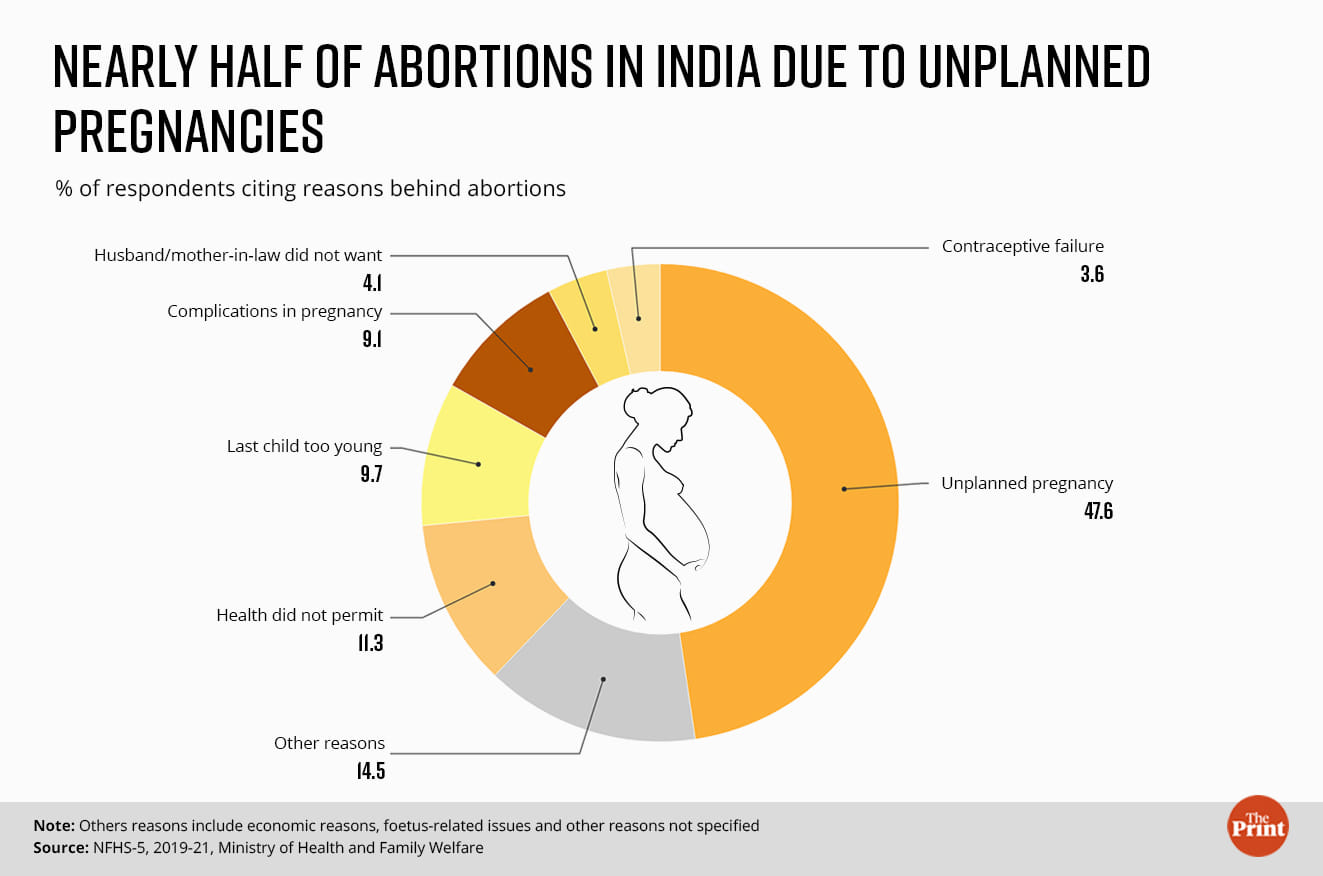 NEARLY HALF OF ABORTIONS IN INDIA DUE TO UNPLANNED PREGNANCIES

% of respondents citing reasons behind abortions

Husband/mother-in-law did not want
4.1

Complications in pregnancy
9.1

Last child too young
9.7

Health did not permit
11.3

Other reasons
14.5

Contraceptive failure
3.6

Unplanned pregnancy
47.6

Note: Others reasons include economic reasons, foetus-related issues and other reasons not specified
Source: NFHS-5, 2019-21, Ministry of Health and Family Welfare

The Print